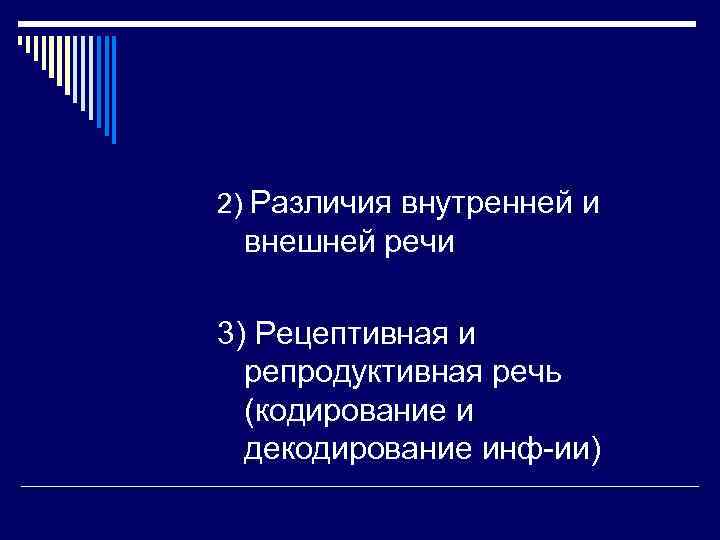 2) Различия внутренней и внешней речи

3) Рецептивная и репродуктивная речь (кодирование и декодирование инф-ии)